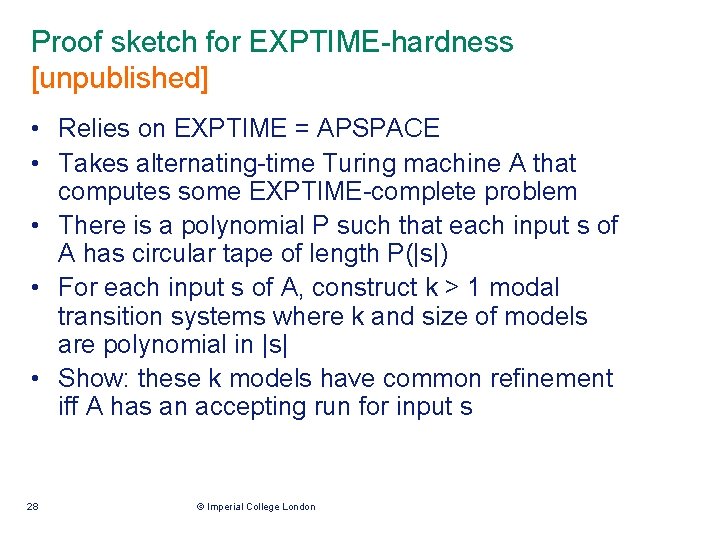 Proof sketch for EXPTIME-hardness [unpublished]

• Relies on EXPTIME = APSPACE
• Takes alternating-time Turing machine A that computes some EXPTIME-complete problem
• There is a polynomial P such that each input s of A has circular tape of length P(|s|)
• For each input s of A, construct k > 1 modal transition systems where k and size of models are polynomial in |s|
• Show: these k models have common refinement iff A has an accepting run for input s

28

© Imperial College London